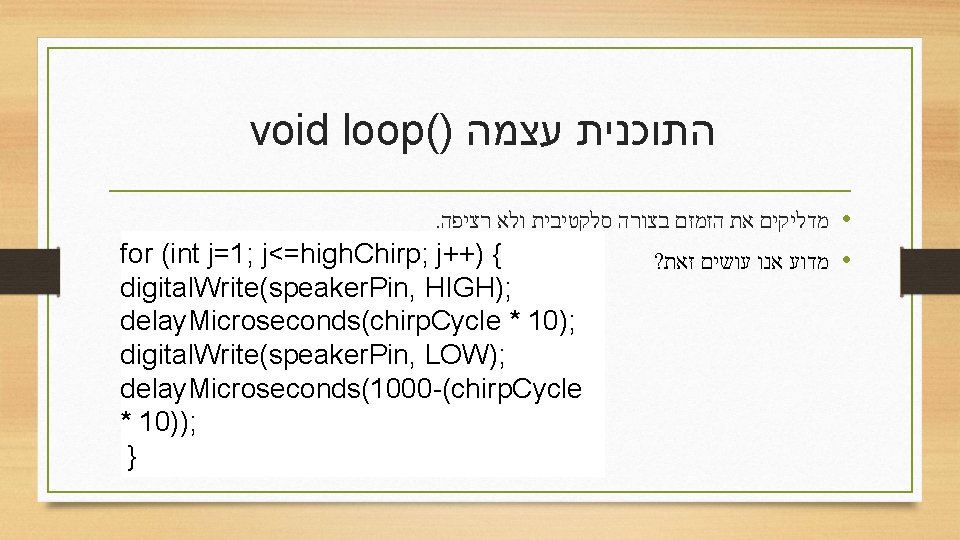 התוכנית עצמה void loop()

• מדליקים את הזמזם בצורה סלקטיבית ולא רציפה.
• מדוע אנו עושים זאת?

for (int j=1; j<=highChirp; j++) {
digitalWrite(speakerPin, HIGH);
delayMicroseconds(chirpCycle * 10);
digitalWrite(speakerPin, LOW);
delayMicroseconds(1000-(chirpCycle * 10));
}